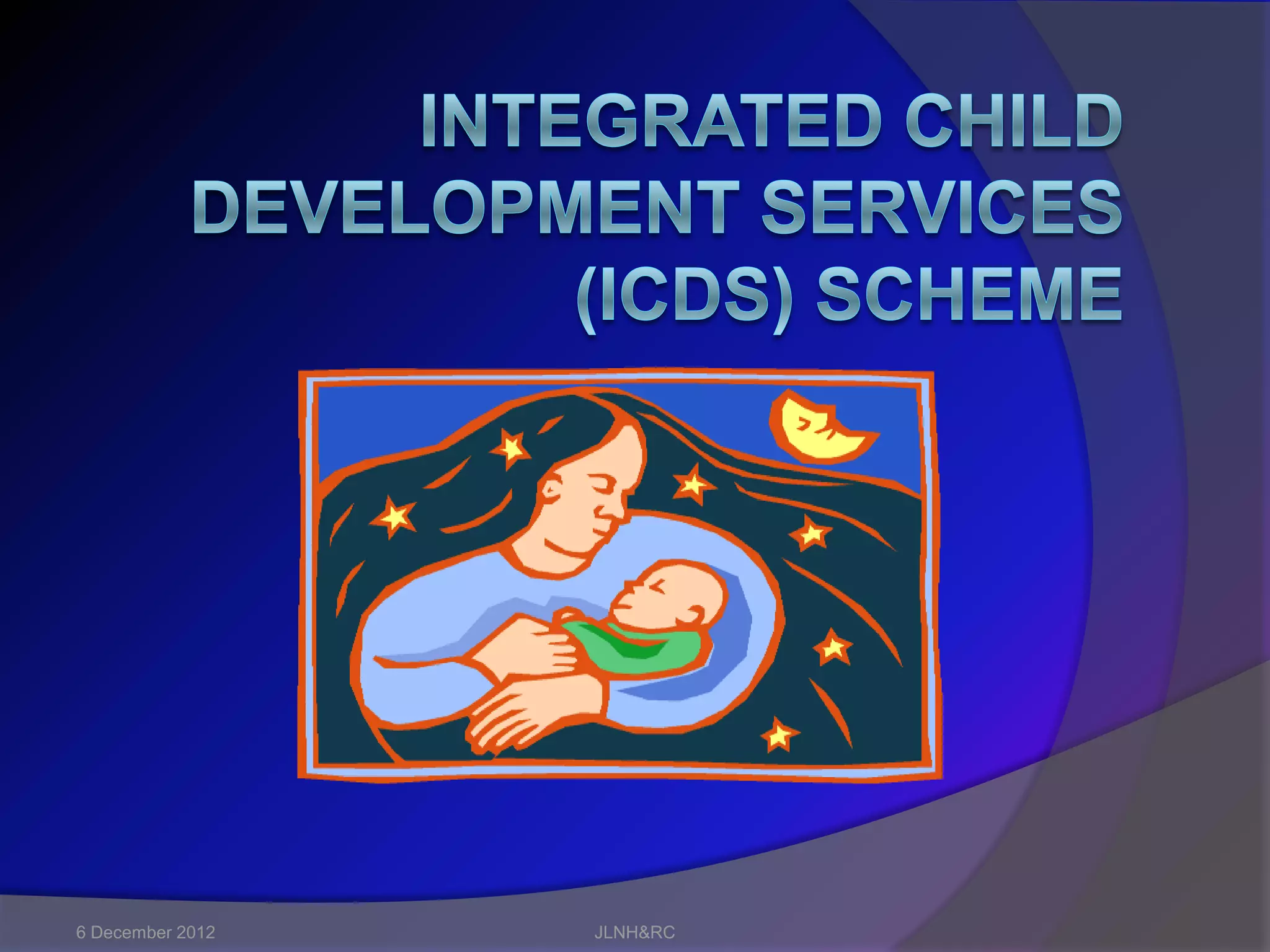 INTEGRATED CHILD DEVELOPMENT SERVICES (ICDS) SCHEME

6 December 2012

JLNH&RC